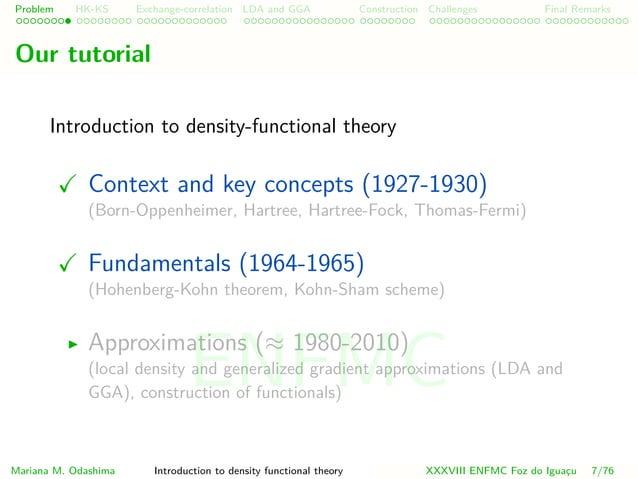 Problem HK-KS Exchange-correlation LDA and GGA Construction Challenges Final Remarks

Our tutorial

Introduction to density-functional theory

✓ Context and key concepts (1927-1930)
(Born-Oppenheimer, Hartree, Hartree-Fock, Thomas-Fermi)

✓ Fundamentals (1964-1965)
(Hohenberg-Kohn theorem, Kohn-Sham scheme)

▸ Approximations ($\approx$ 1980-2010)
(local density and generalized gradient approximations (LDA and GGA), construction of functionals)

ENFMC

Mariana M. Odashima Introduction to density functional theory XXXVIII ENFMC Foz do Iguaçu 7/76